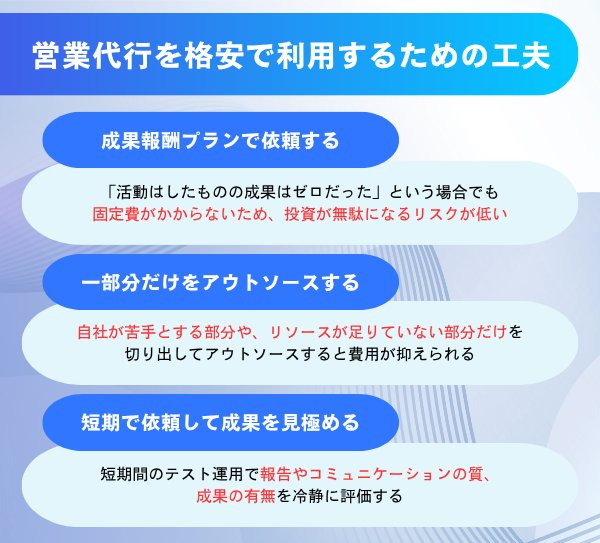 営業代行を格安で利用するための工夫

成果報酬プランで依頼する

「活動はしたものの成果はゼロだった」という場合でも固定費がかからないため、投資が無駄になるリスクが低い

一部分だけをアウトソースする

自社が苦手とする部分や、リソースが足りていない部分だけを切り出してアウトソースすると費用が抑えられる

短期で依頼して成果を見極める

短期間のテスト運用で報告やコミュニケーションの質、成果の有無を冷静に評価する